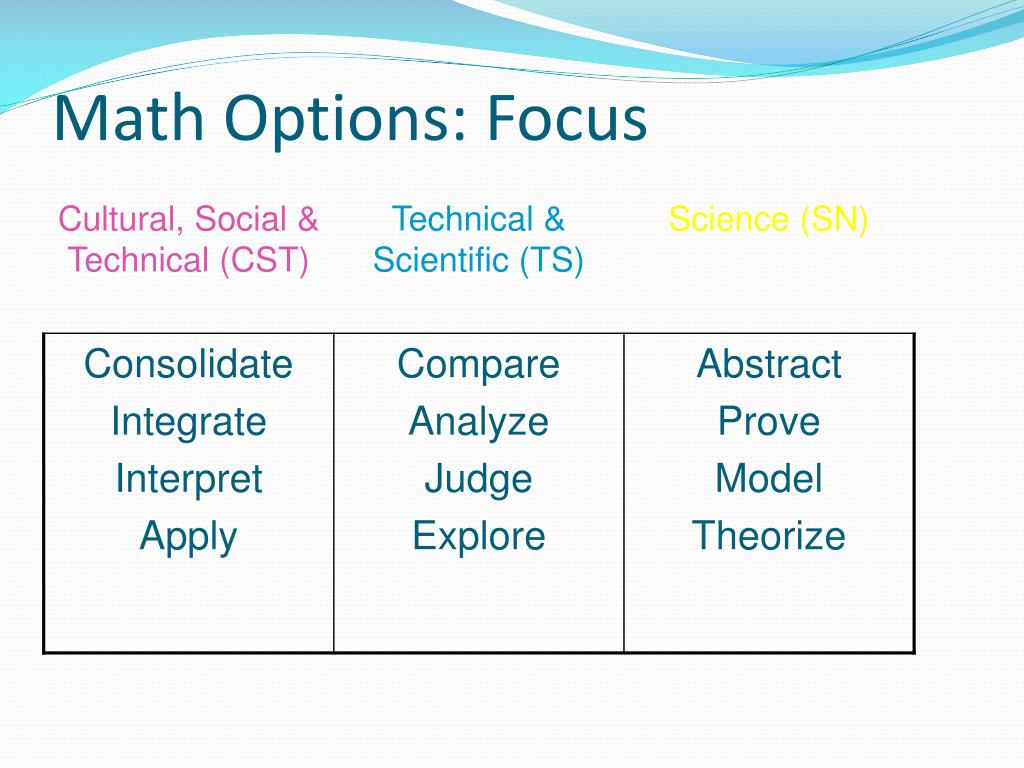 Math Options: Focus

| Cultural, Social & Technical (CST) | Technical & Scientific (TS) | Science (SN) |
|---|---|---|
| Consolidate Integrate Interpret Apply | Compare Analyze Judge Explore | Abstract Prove Model Theorize |